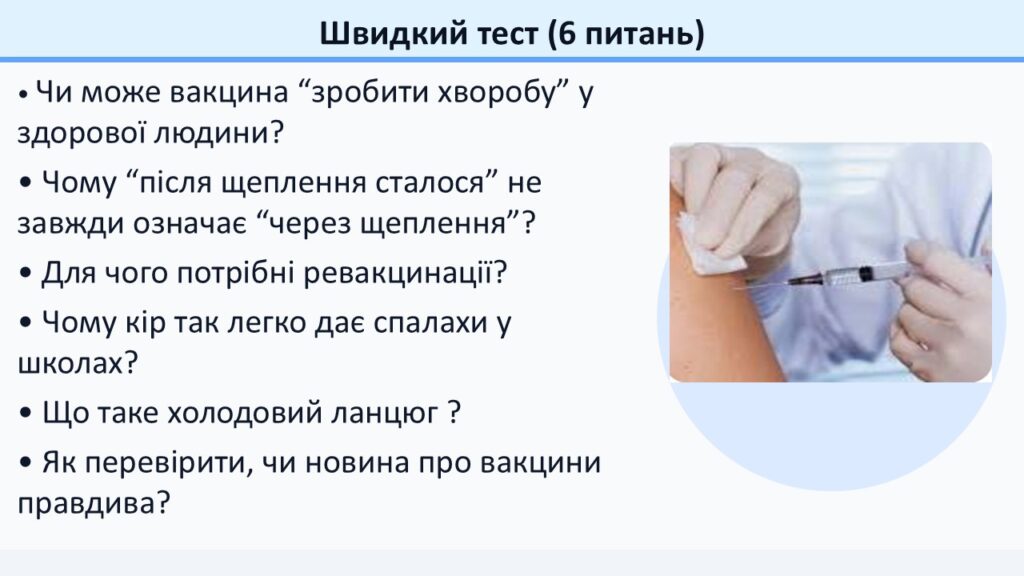 Швидкий тест (6 питань)

• Чи може вакцина "зробити хворобу" у здорової людини?

• Чому "після щеплення сталося" не завжди означає "через щеплення"?

• Для чого потрібні ревакцинації?

• Чому кір так легко дає спалахи у школах?

• Що таке холодовий ланцюг ?

• Як перевірити, чи новина про вакцини правдива?